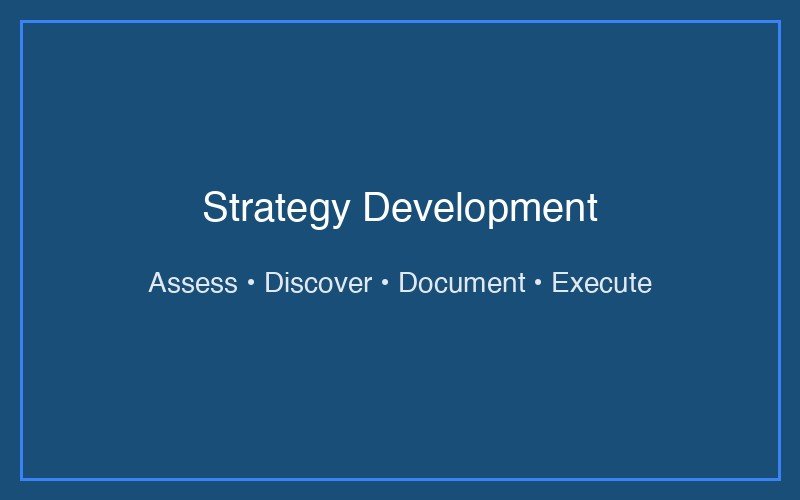 Strategy Development

Assess • Discover • Document • Execute